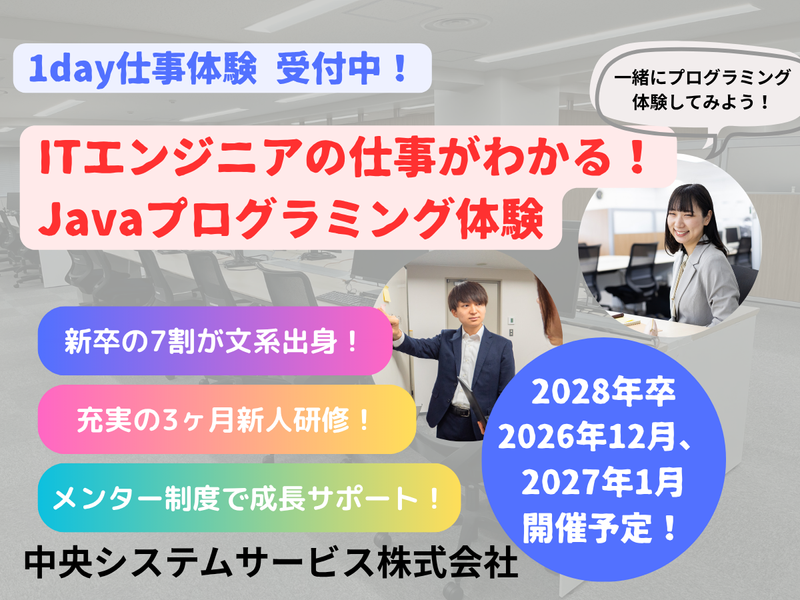 1day仕事体験 受付中！

一緒にプログラミング体験してみよう！

ITエンジニアの仕事がわかる！
Javaプログラミング体験

新卒の7割が文系出身！

充実の3ヶ月新人研修！

メンター制度で成長サポート！

2028年卒
2026年12月、
2027年1月
開催予定！

中央システムサービス株式会社